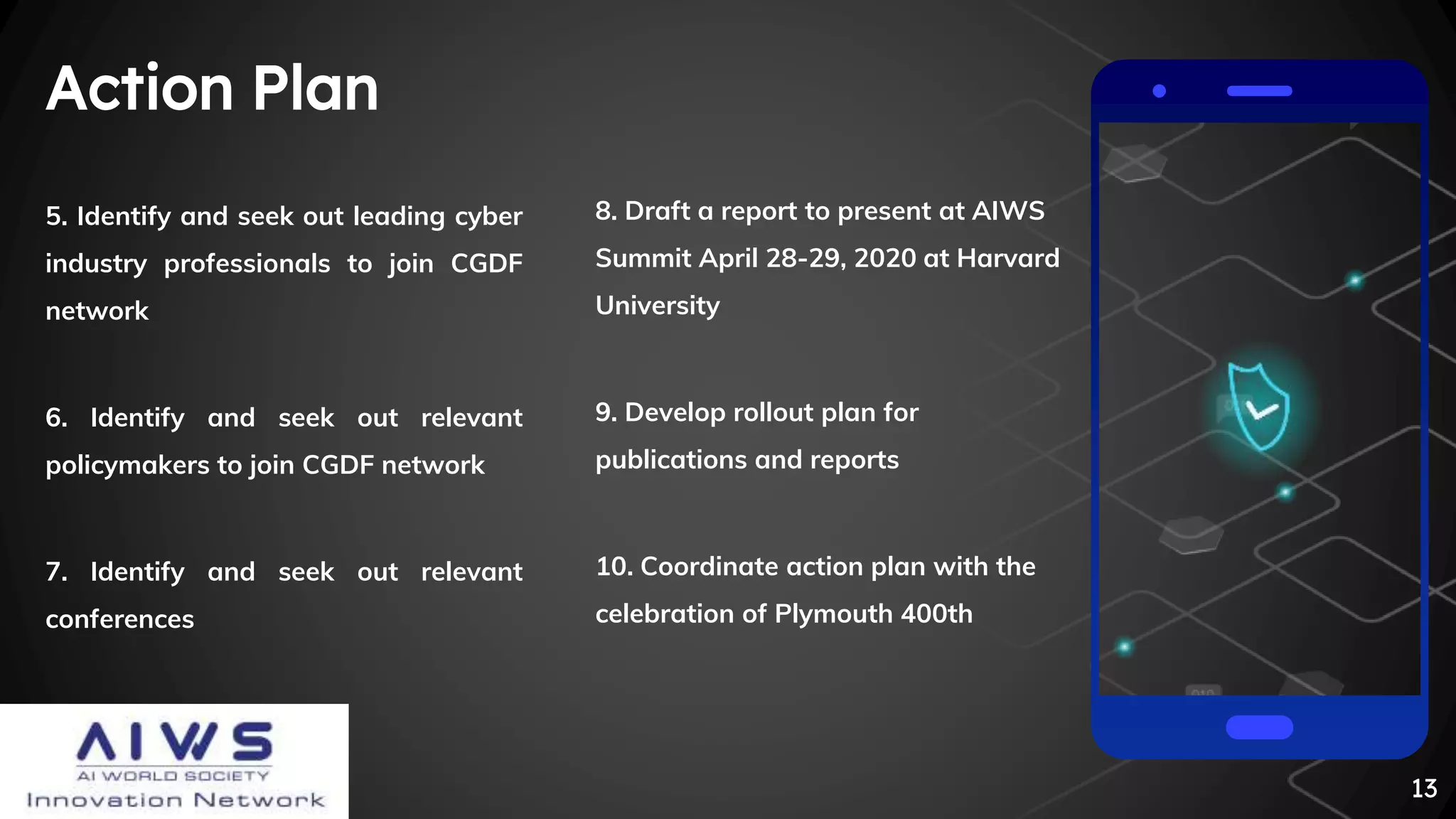 Action Plan

5. Identify and seek out leading cyber industry professionals to join CGDF network

6. Identify and seek out relevant policymakers to join CGDF network

7. Identify and seek out relevant conferences

8. Draft a report to present at AIWS Summit April 28-29, 2020 at Harvard University

9. Develop rollout plan for publications and reports

10. Coordinate action plan with the celebration of Plymouth 400th

AIWS
AI WORLD SOCIETY
Innovation Network

13